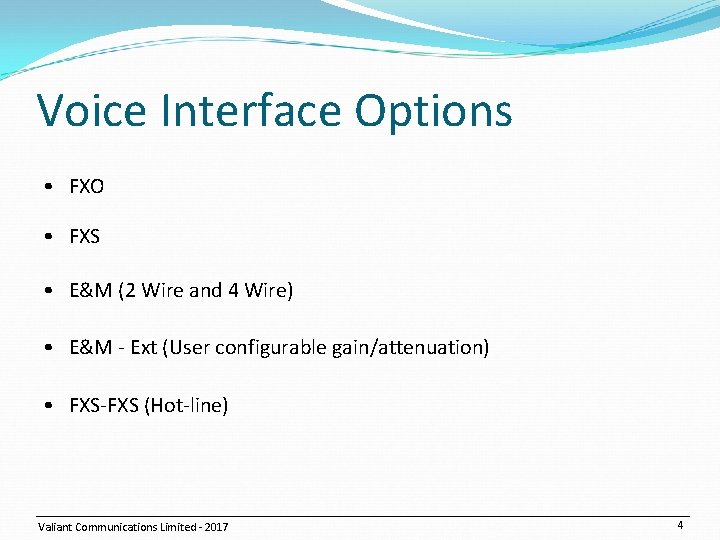 Voice Interface Options

• FXO

• FXS

• E&M (2 Wire and 4 Wire)

• E&M - Ext (User configurable gain/attenuation)

• FXS-FXS (Hot-line)

Valiant Communications Limited - 2017

4